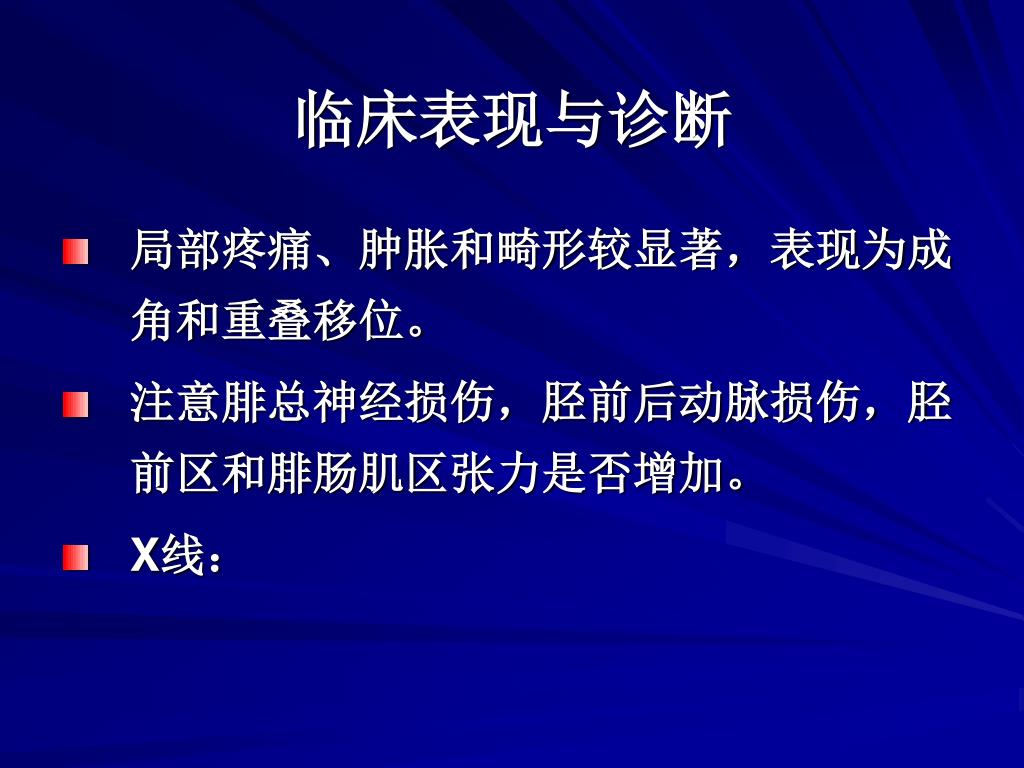 临床表现与诊断

局部疼痛、肿胀和畸形较显著，表现为成角和重叠移位。

注意腓总神经损伤，胫前后动脉损伤，胫前区和腓肠肌区张力是否增加。

X线：